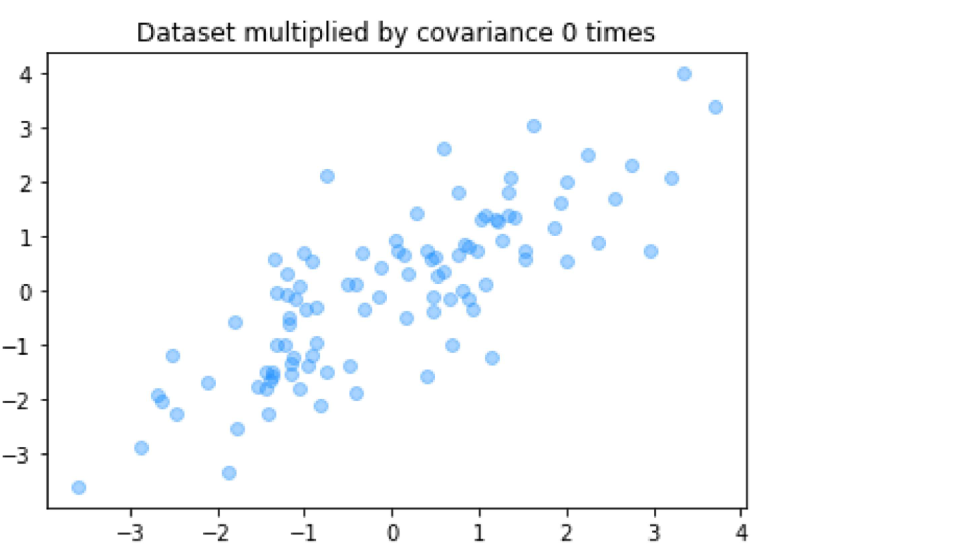 Dataset multiplied by covariance 0 times

4
3
2
1
0
−1
−2
−3

−3 −2 −1 0 1 2 3 4